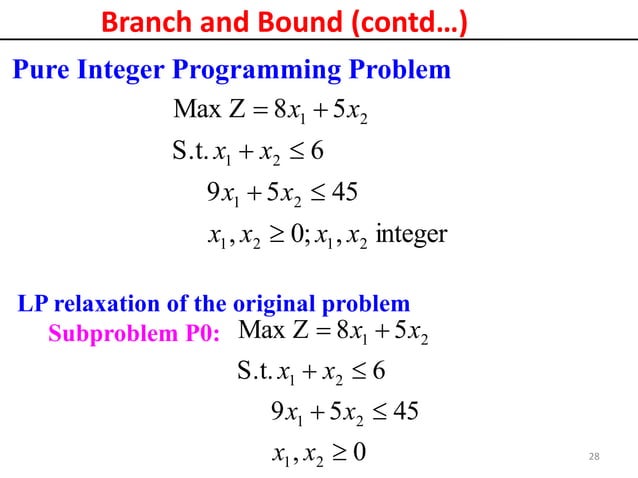 Branch and Bound (contd…)

Pure Integer Programming Problem

$\text{Max } Z = 8x_1 + 5x_2$

$\text{S.t. } x_1 + x_2 \leq 6$

$9x_1 + 5x_2 \leq 45$

$x_1, x_2 \geq 0; x_1, x_2 \text{ integer}$

LP relaxation of the original problem

Subproblem P0: $\text{Max } Z = 8x_1 + 5x_2$

$\text{S.t. } x_1 + x_2 \leq 6$

$9x_1 + 5x_2 \leq 45$

$x_1, x_2 \geq 0$

28